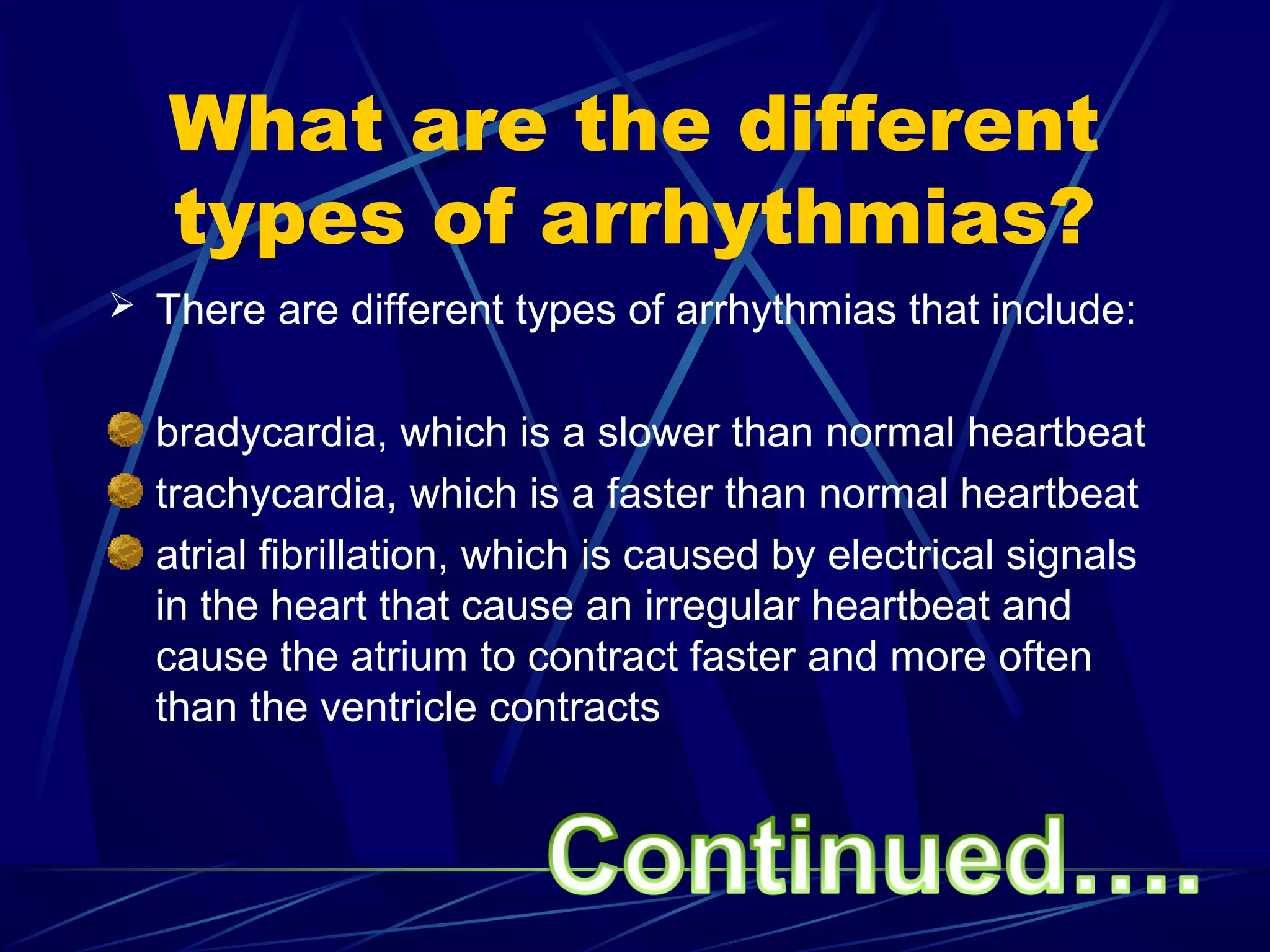 What are the different types of arrhythmias?

➢ There are different types of arrhythmias that include:

• bradycardia, which is a slower than normal heartbeat
• trachycardia, which is a faster than normal heartbeat
• atrial fibrillation, which is caused by electrical signals in the heart that cause an irregular heartbeat and cause the atrium to contract faster and more often than the ventricle contracts

Continued....